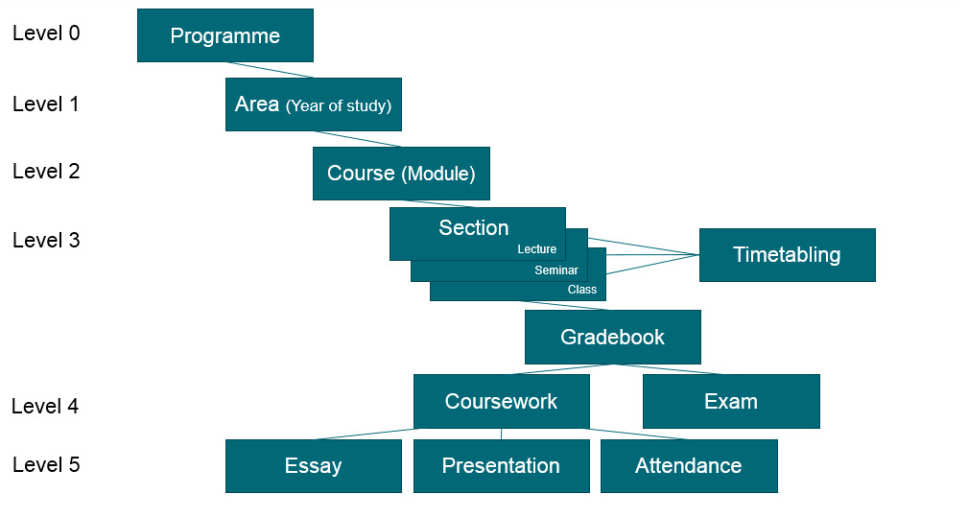 Level 0
Programme

Level 1
Area (Year of study)

Level 2
Course (Module)

Level 3
Section
Lecture
Seminar
Class
Timetabling

Gradebook

Level 4
Coursework
Exam

Level 5
Essay
Presentation
Attendance